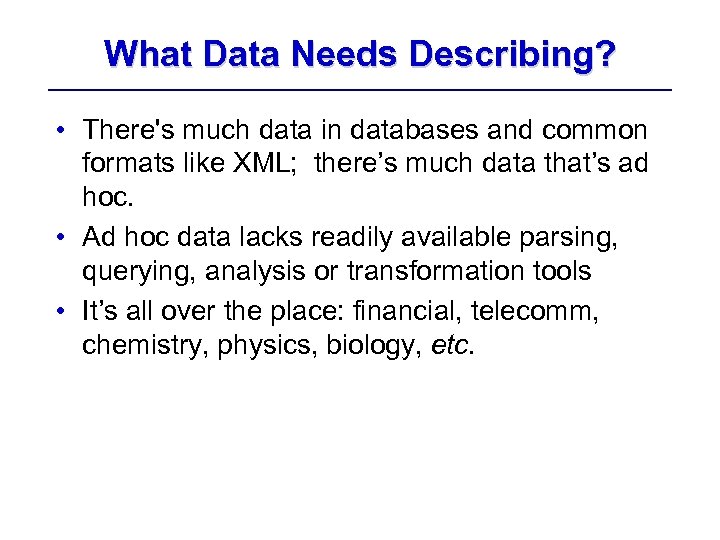 What Data Needs Describing?

• There's much data in databases and common formats like XML;  there’s much data that’s ad hoc.

• Ad hoc data lacks readily available parsing, querying, analysis or transformation tools

• It’s all over the place: financial, telecomm, chemistry, physics, biology, etc.